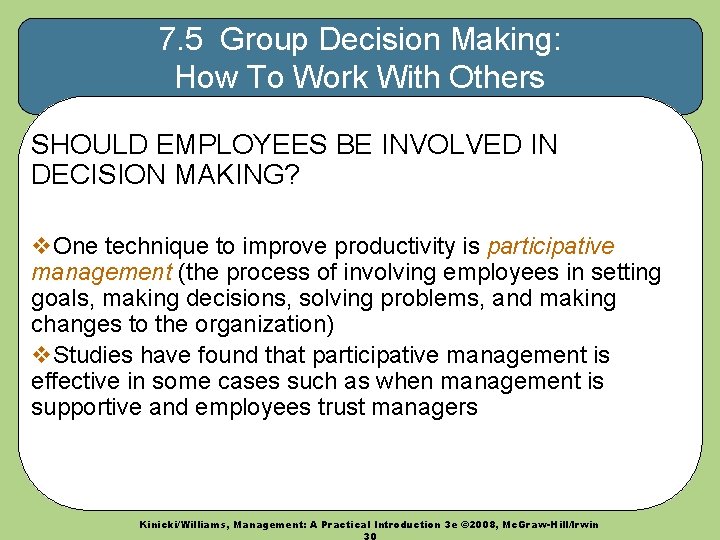 7.5 Group Decision Making: How To Work With Others

SHOULD EMPLOYEES BE INVOLVED IN DECISION MAKING?

❖One technique to improve productivity is participative management (the process of involving employees in setting goals, making decisions, solving problems, and making changes to the organization)

❖Studies have found that participative management is effective in some cases such as when management is supportive and employees trust managers

Kinicki/Williams, Management: A Practical Introduction 3e ©2008, McGraw-Hill/Irwin
30